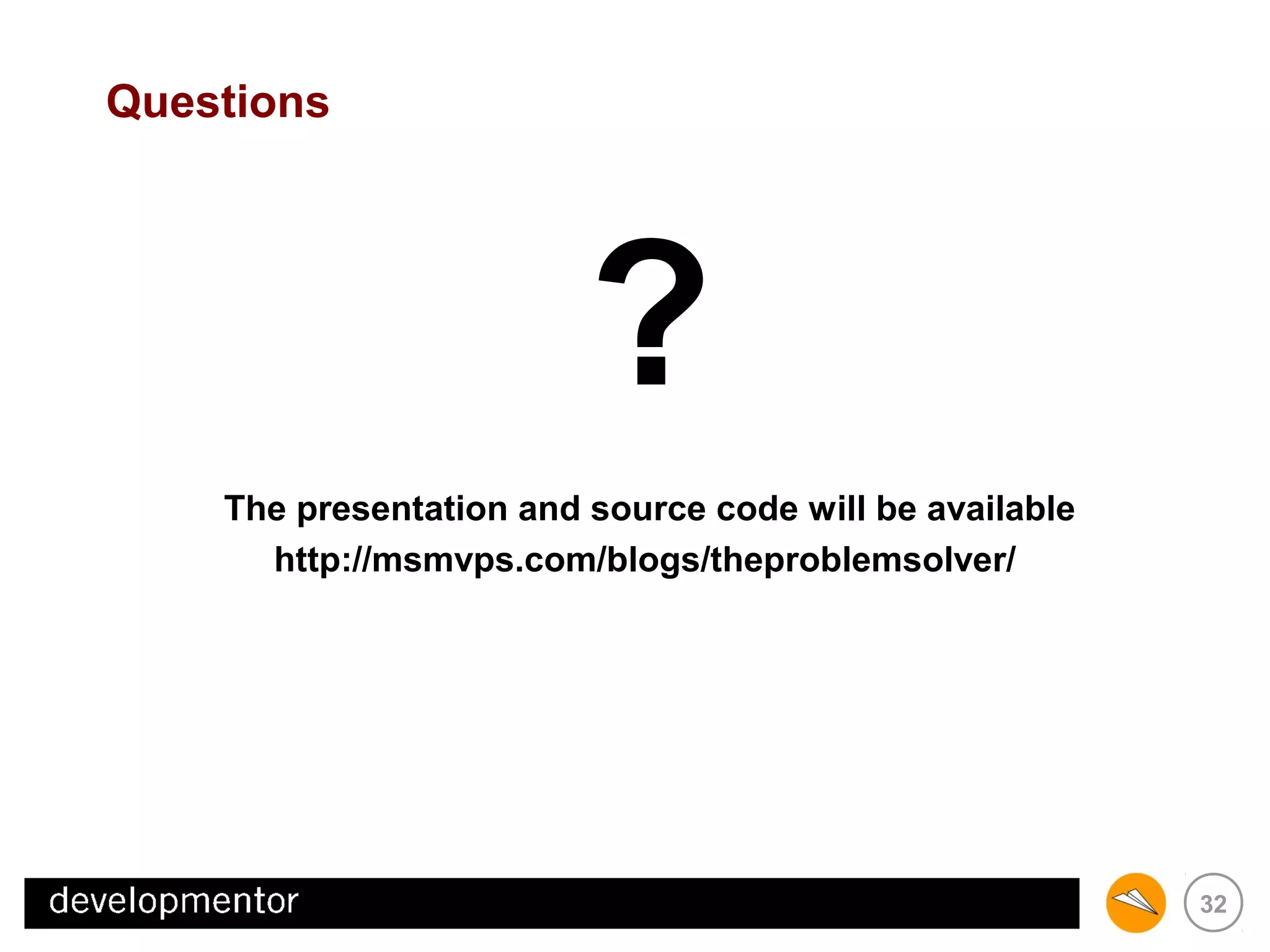 Questions

?

The presentation and source code will be available
http://msmvps.com/blogs/theproblemsolver/

developmentor

32